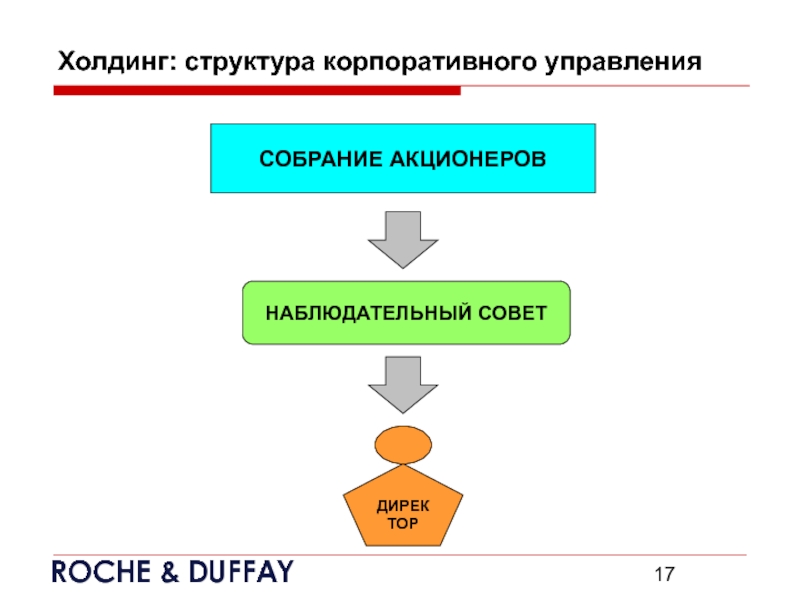 Холдинг: структура корпоративного управления

СОБРАНИЕ АКЦИОНЕРОВ

НАБЛЮДАТЕЛЬНЫЙ СОВЕТ

ДИРЕК ТОР

ROCHE & DUFFAY

17